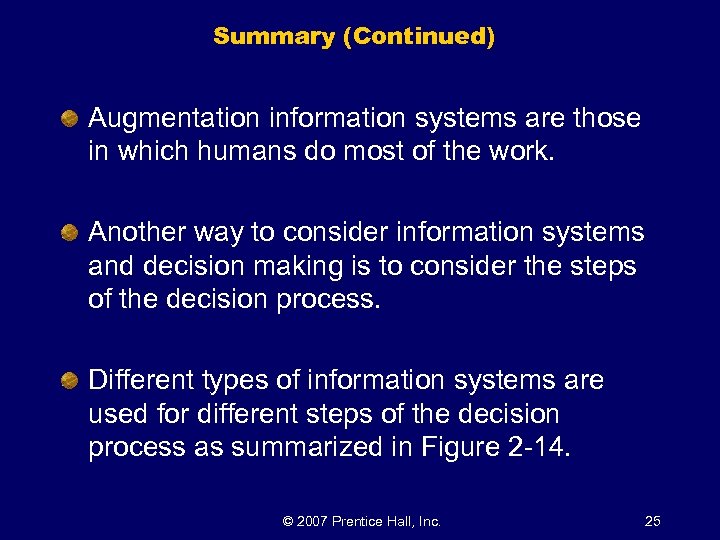 Summary (Continued)

Augmentation information systems are those in which humans do most of the work.

Another way to consider information systems and decision making is to consider the steps of the decision process.

Different types of information systems are used for different steps of the decision process as summarized in Figure 2-14.

© 2007 Prentice Hall, Inc.

25